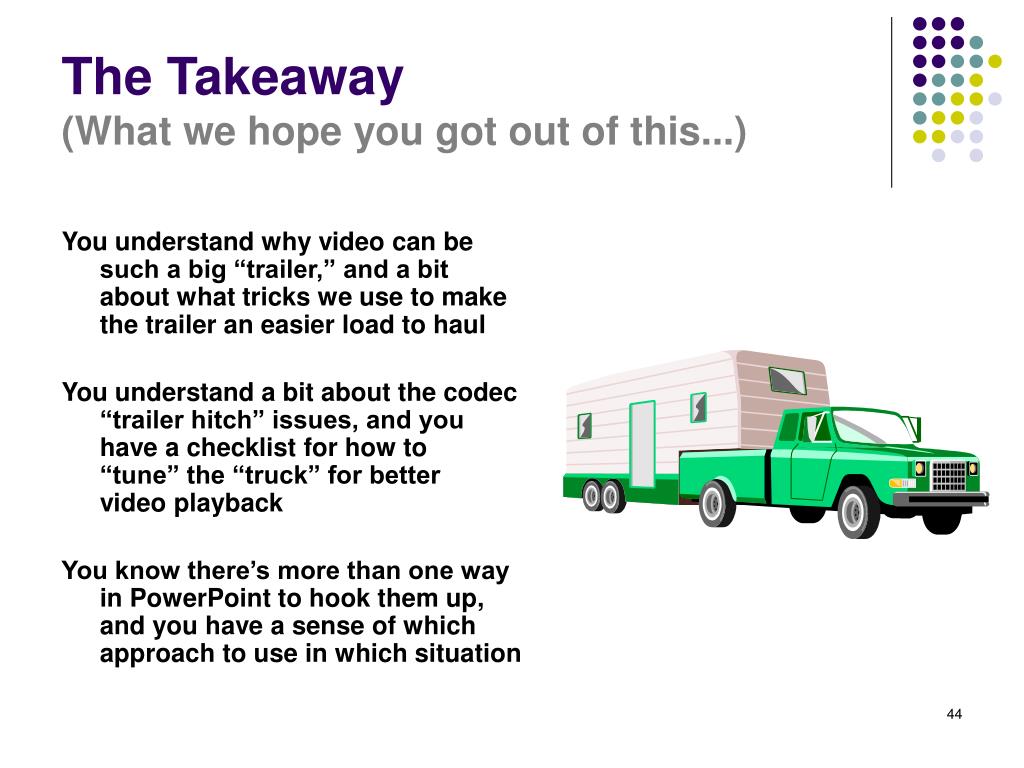 The Takeaway
(What we hope you got out of this...)

You understand why video can be such a big “trailer,” and a bit about what tricks we use to make the trailer an easier load to haul

You understand a bit about the codec “trailer hitch” issues, and you have a checklist for how to “tune” the “truck” for better video playback

You know there’s more than one way in PowerPoint to hook them up, and you have a sense of which approach to use in which situation

44